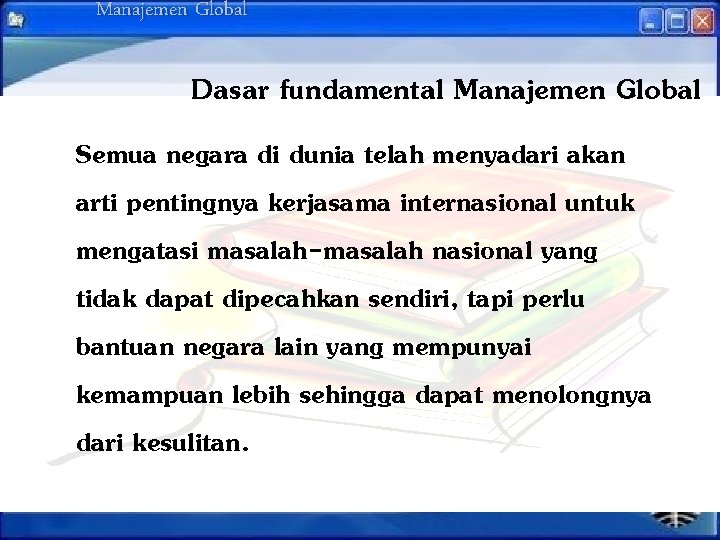 Manajemen Global

Dasar fundamental Manajemen Global

Semua negara di dunia telah menyadari akan arti pentingnya kerjasama internasional untuk mengatasi masalah-masalah nasional yang tidak dapat dipecahkan sendiri, tapi perlu bantuan negara lain yang mempunyai kemampuan lebih sehingga dapat menolongnya dari kesulitan.